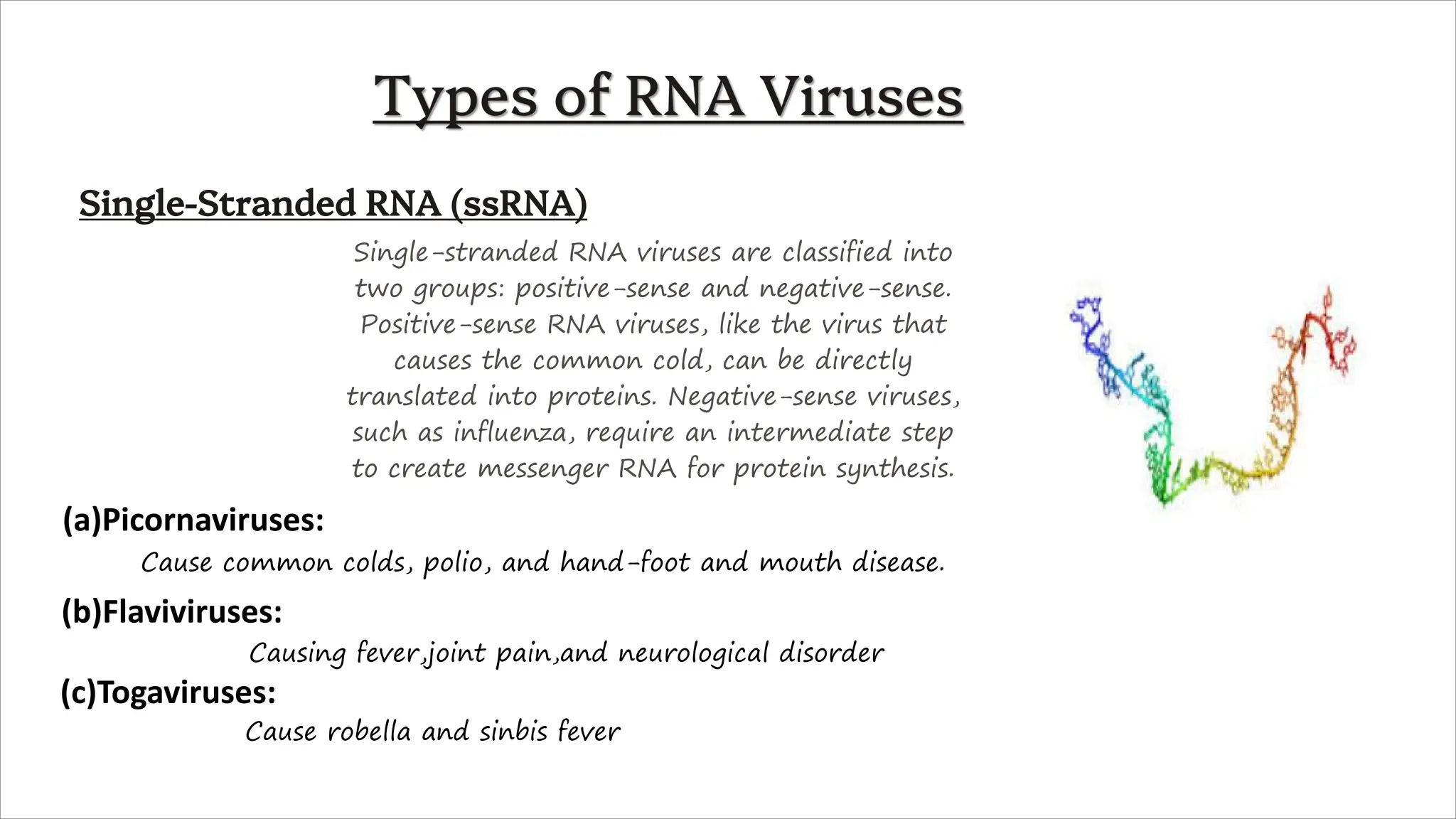 Types of RNA Viruses

Single-Stranded RNA (ssRNA)

Single-stranded RNA viruses are classified into two groups: positive-sense and negative-sense. Positive-sense RNA viruses, like the virus that causes the common cold, can be directly translated into proteins. Negative-sense viruses, such as influenza, require an intermediate step to create messenger RNA for protein synthesis.

(a)Picornaviruses:

Cause common colds, polio, and hand-foot and mouth disease.

(b)Flaviviruses:

Causing fever,joint pain,and neurological disorder

(c)Togaviruses:

Cause robella and sinbis fever